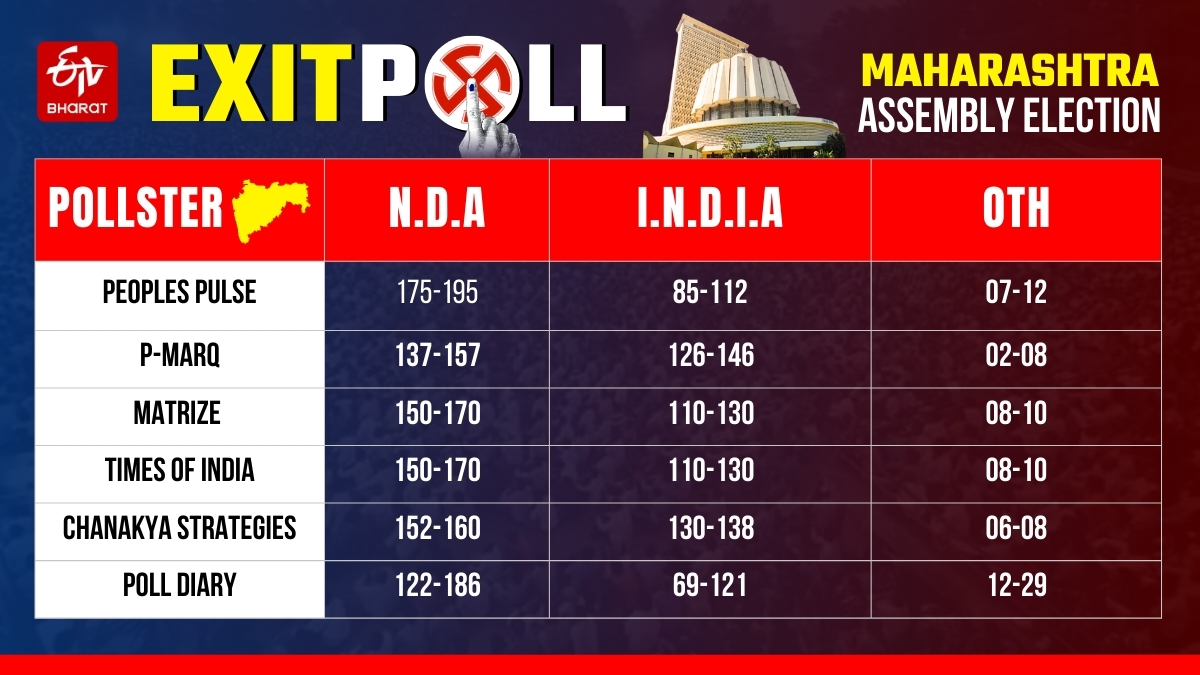 ETV BHARAT

EXIT POLL

MAHARASHTRA ASSEMBLY ELECTION

| POLLSTER | N.D.A | I.N.D.I.A | OTH |
|---|---|---|---|
| PEOPLES PULSE | 175-195 | 85-112 | 07-12 |
| P-MARQ | 137-157 | 126-146 | 02-08 |
| MATRIZE | 150-170 | 110-130 | 08-10 |
| TIMES OF INDIA | 150-170 | 110-130 | 08-10 |
| CHANAKYA STRATEGIES | 152-160 | 130-138 | 06-08 |
| POLL DIARY | 122-186 | 69-121 | 12-29 |